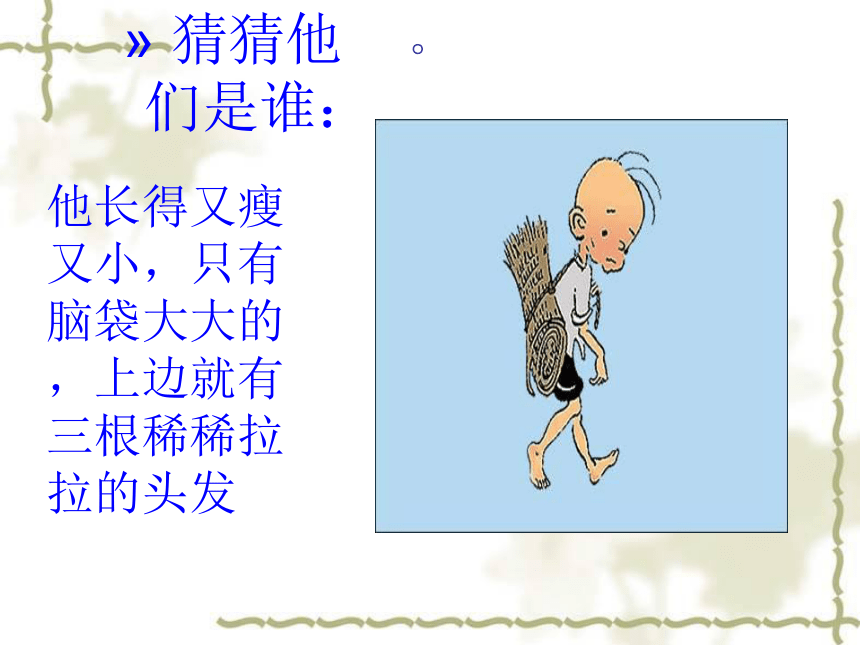 » 猜猜他们是谁：　　。

他长得又瘦又小，只有脑袋大大的，上边就有三根稀稀拉拉的头发